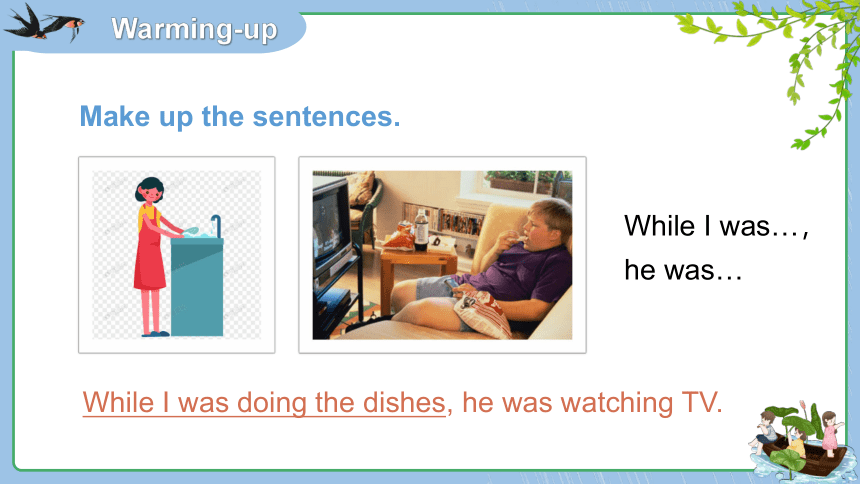 Warming-up

Make up the sentences.

While I was…,
he was…

While I was doing the dishes, he was watching TV.